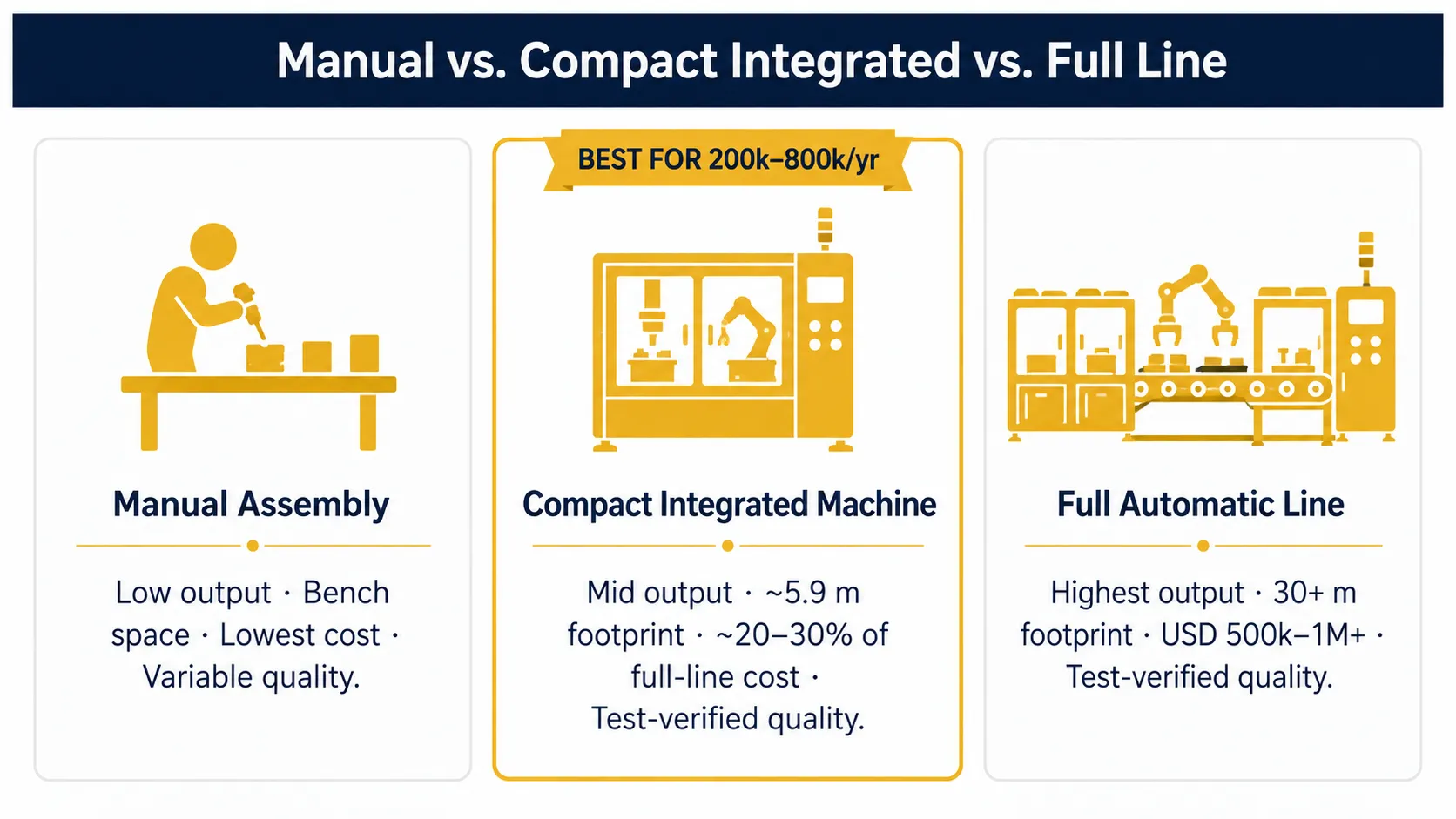 Manual vs. Compact Integrated vs. Full Line

Manual Assembly

Low output · Bench space · Lowest cost · Variable quality.

BEST FOR 200k–800k/yr

Compact Integrated Machine

Mid output · ~5.9 m footprint · ~20–30% of full-line cost · Test-verified quality.

Full Automatic Line

Highest output · 30+ m footprint · USD 500k–1M+ · Test-verified quality.